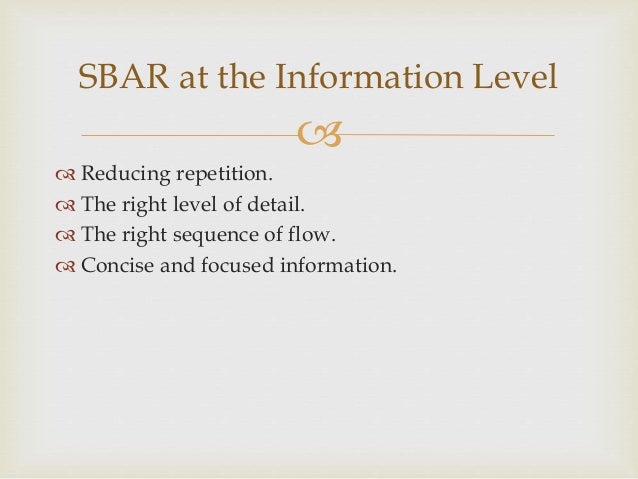 SBAR at the Information Level

Reducing repetition.
The right level of detail.
The right sequence of flow.
Concise and focused information.